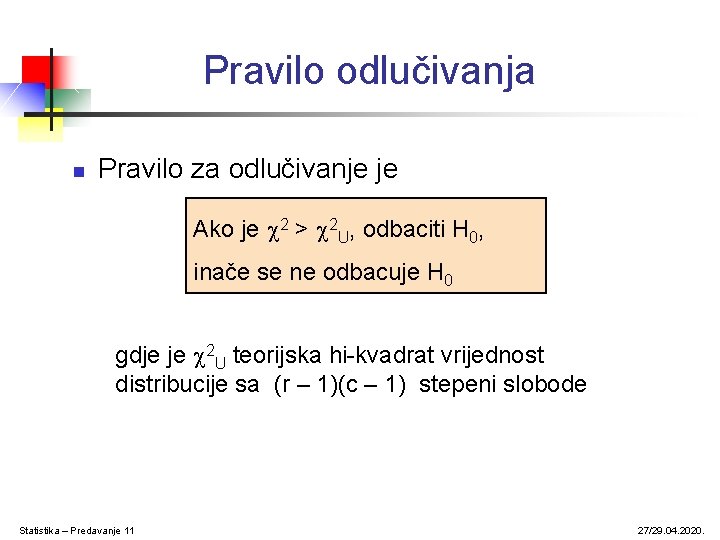 Pravilo odlučivanja

Pravilo za odlučivanje je

Ako je $\chi^2 > \chi^2_U$, odbaciti $H_0$,
inače se ne odbacuje $H_0$

gdje je $\chi^2_U$ teorijska hi-kvadrat vrijednost distribucije sa (r – 1)(c – 1) stepeni slobode

Statistika – Predavanje 11

27/29.04.2020.